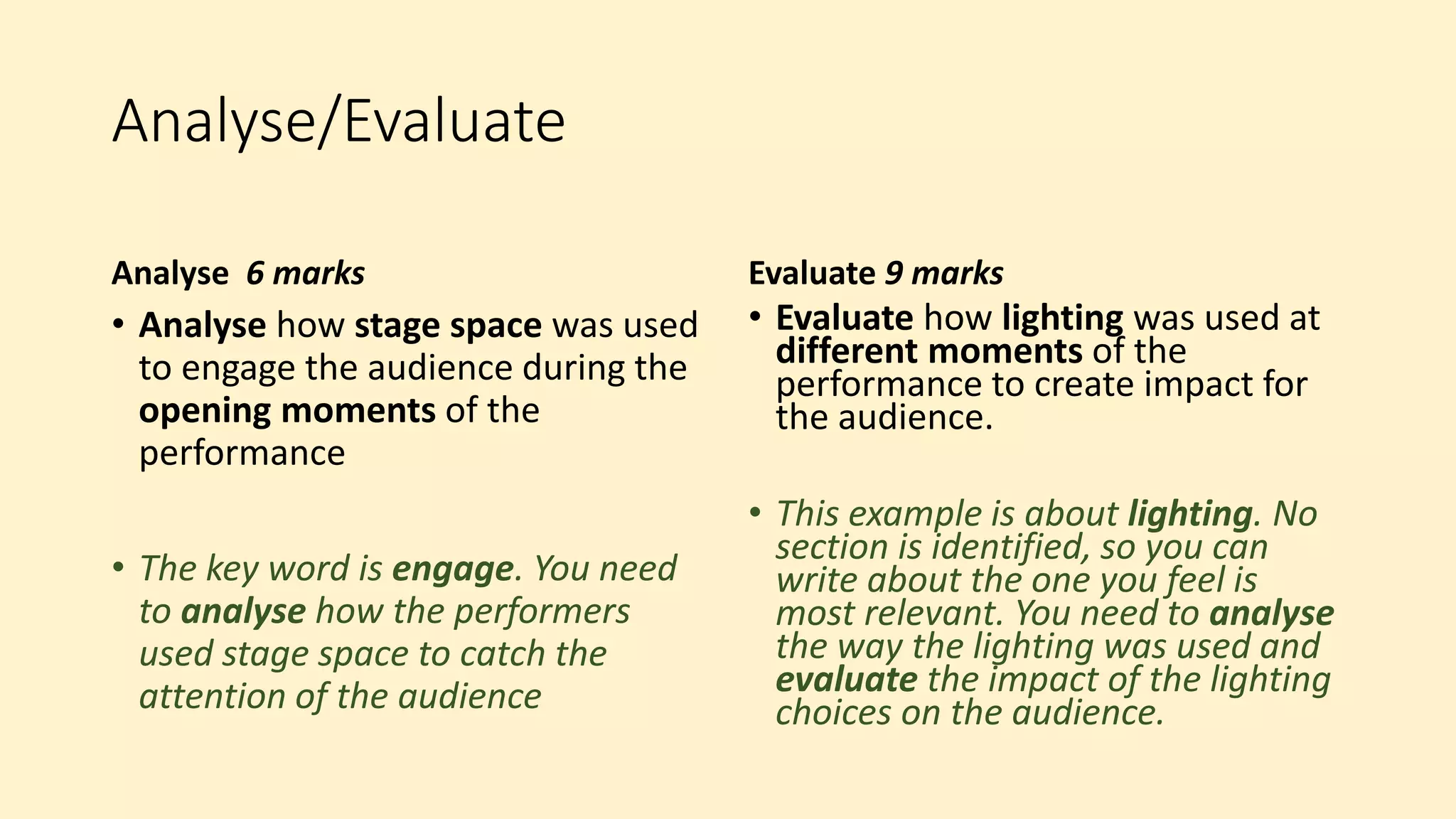 Analyse/Evaluate

Analyse 6 marks

• Analyse how stage space was used to engage the audience during the opening moments of the performance

• The key word is engage. You need to analyse how the performers used stage space to catch the attention of the audience

Evaluate 9 marks

• Evaluate how lighting was used at different moments of the performance to create impact for the audience.

• This example is about lighting. No section is identified, so you can write about the one you feel is most relevant. You need to analyse the way the lighting was used and evaluate the impact of the lighting choices on the audience.